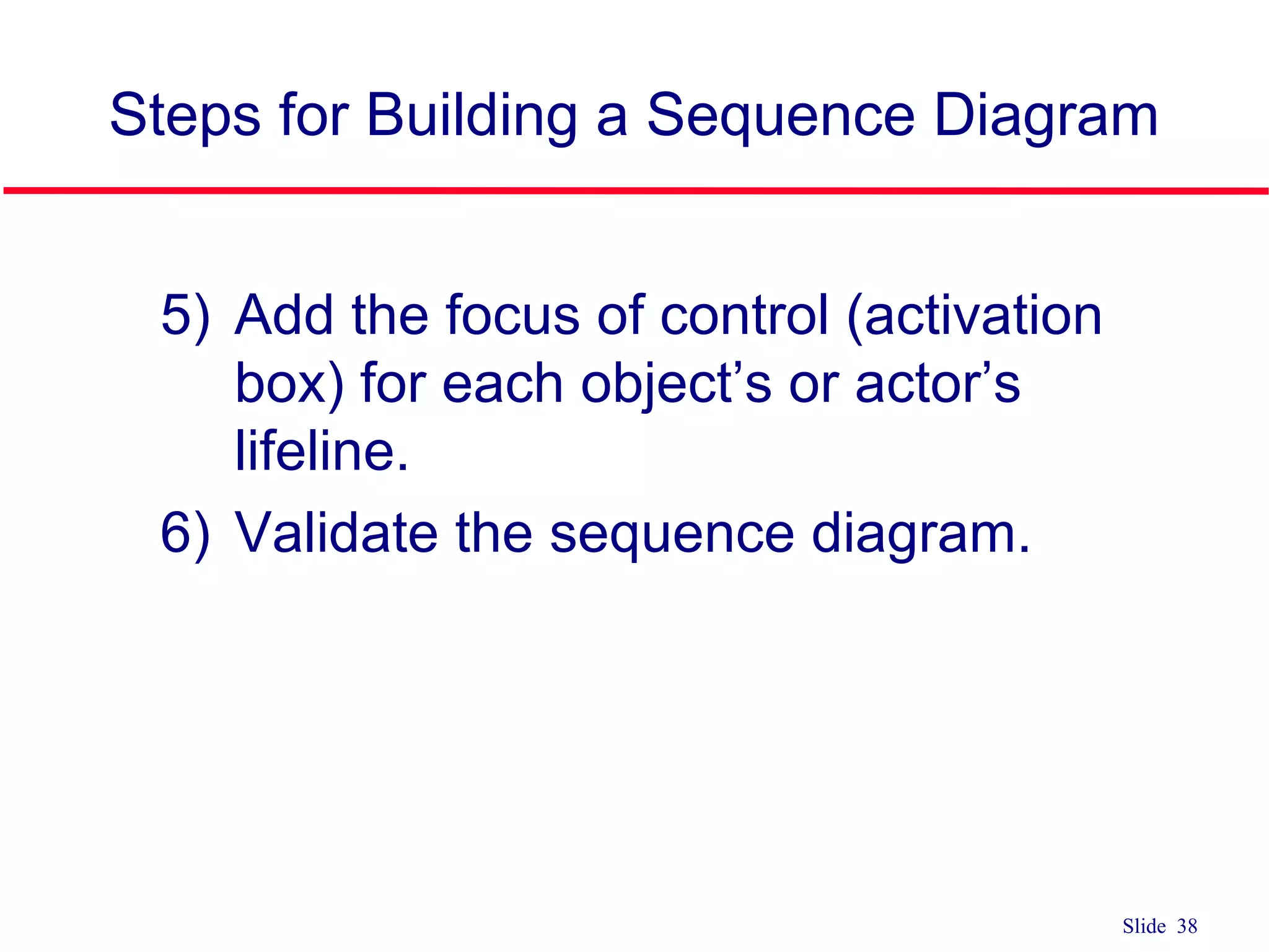 Steps for Building a Sequence Diagram

5) Add the focus of control (activation box) for each object’s or actor’s lifeline.

6) Validate the sequence diagram.

Slide 38